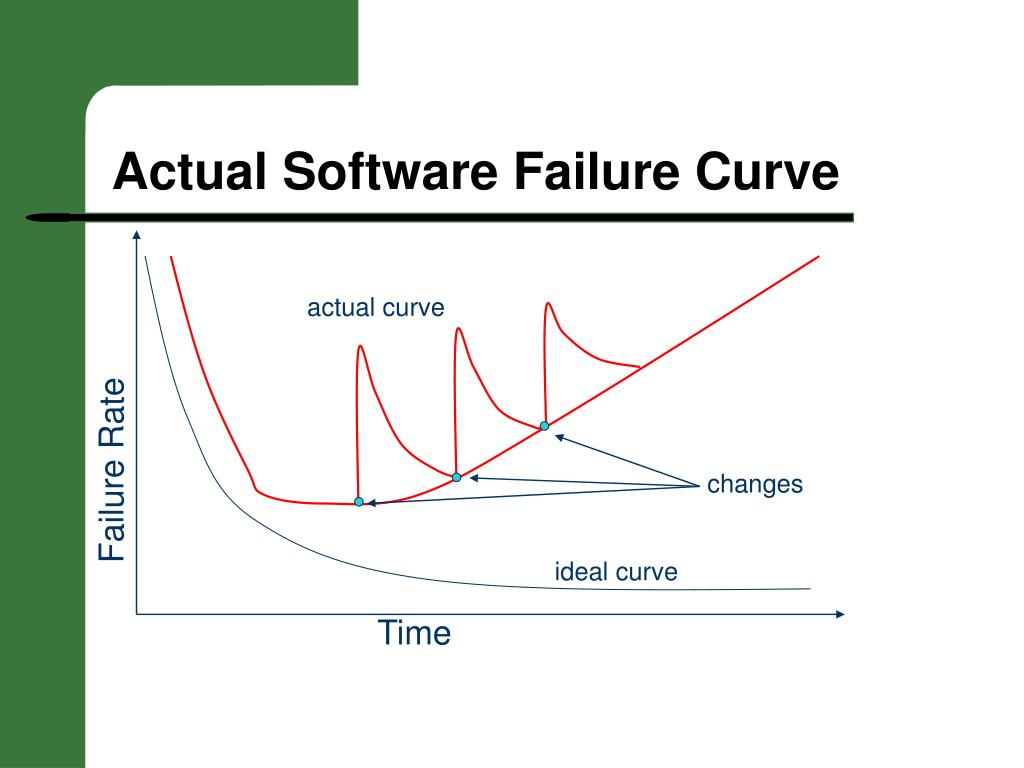 Actual Software Failure Curve

actual curve

Failure Rate

changes

ideal curve

Time